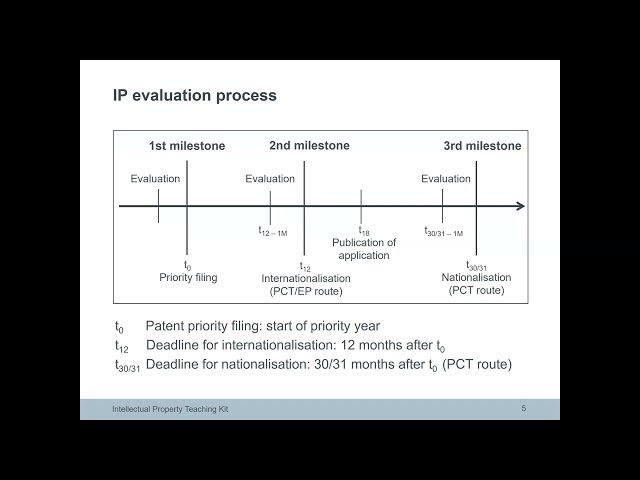 IP evaluation process

1st milestone
2nd milestone
3rd milestone

Evaluation
Evaluation
Evaluation

$t_{12-1M}$
$t_{18}$
Publication of application
$t_{30/31-1M}$

$t_0$
Priority filing
$t_{12}$
Internationalisation (PCT/EP route)
$t_{30/31}$
Nationalisation (PCT route)

$t_0$ Patent priority filing: start of priority year
$t_{12}$ Deadline for internationalisation: 12 months after $t_0$
$t_{30/31}$ Deadline for nationalisation: 30/31 months after $t_0$ (PCT route)

Intellectual Property Teaching Kit
5